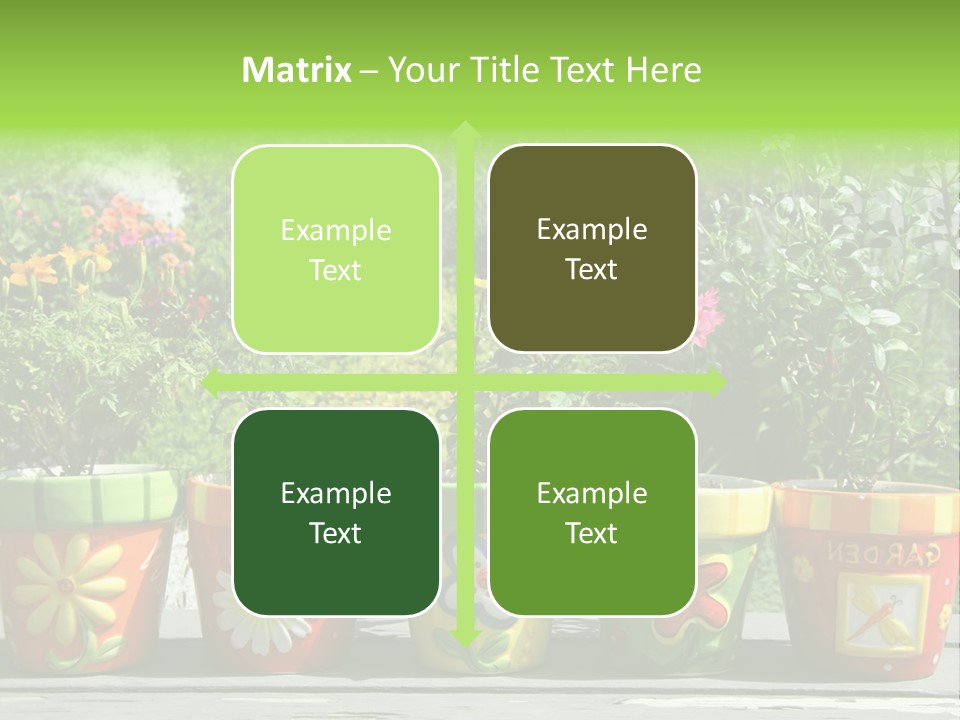 Matrix – Your Title Text Here

Example Text

Example Text

Example Text

Example Text

GARDEN